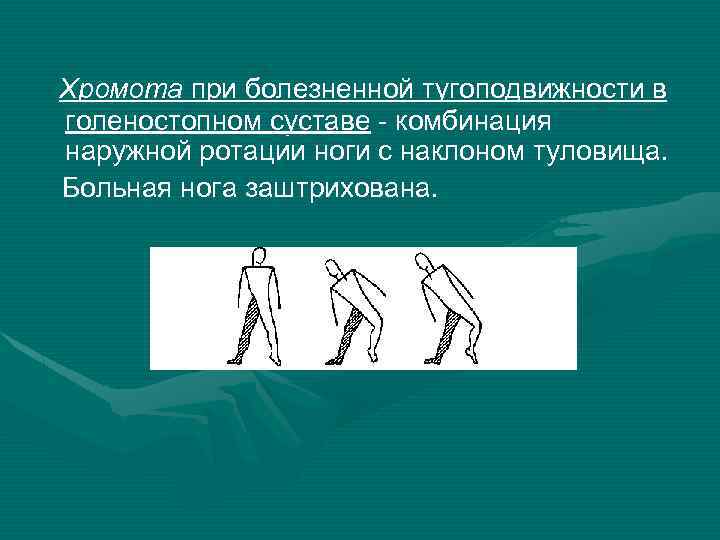 Хромота при болезненной тугоподвижности в голеностопном суставе - комбинация наружной ротации ноги с наклоном туловища.

Больная нога заштрихована.